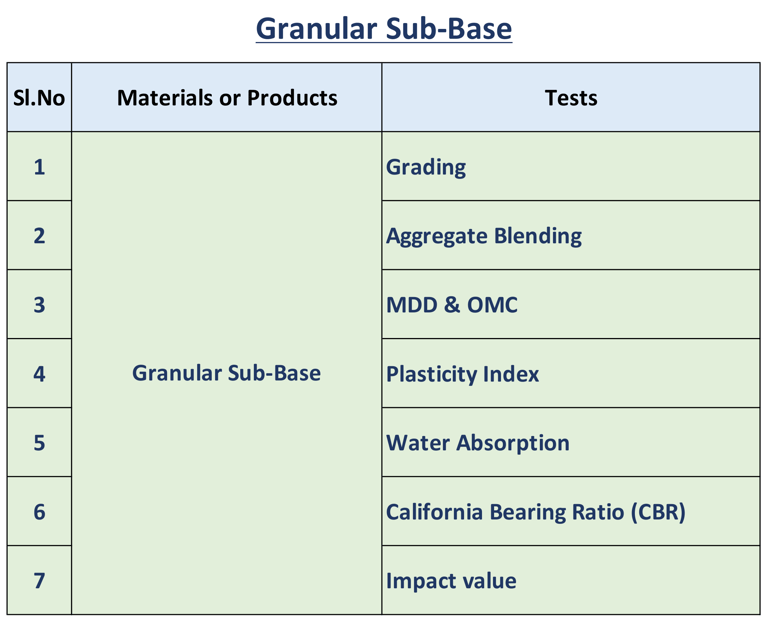 Granular Sub-Base

| Sl.No | Materials or Products | Tests |
|---|---|---|
| 1 | Granular Sub-Base | Grading |
| 2 | | Aggregate Blending |
| 3 | | MDD & OMC |
| 4 | | Plasticity Index |
| 5 | | Water Absorption |
| 6 | | California Bearing Ratio (CBR) |
| 7 | | Impact value |